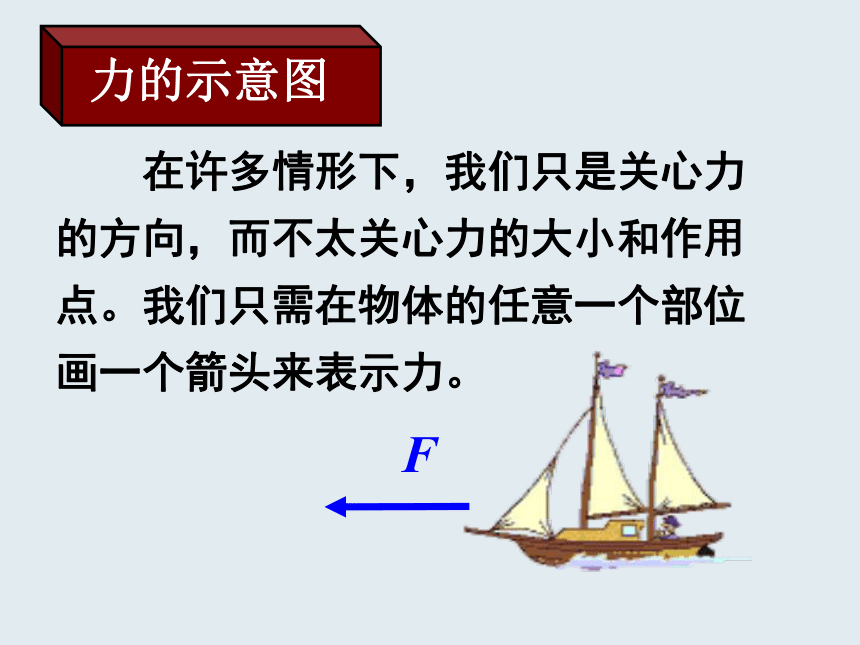 力的示意图

在许多情形下，我们只是关心力的方向，而不太关心力的大小和作用点。我们只需在物体的任意一个部位画一个箭头来表示力。

$F$